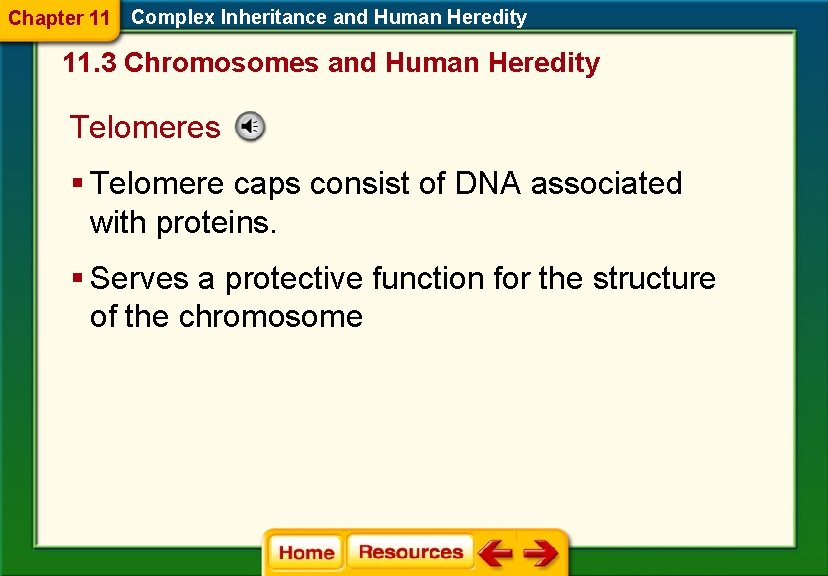 Chapter 11 Complex Inheritance and Human Heredity

11.3 Chromosomes and Human Heredity

Telomeres

▪ Telomere caps consist of DNA associated with proteins.

▪ Serves a protective function for the structure of the chromosome

Home Resources